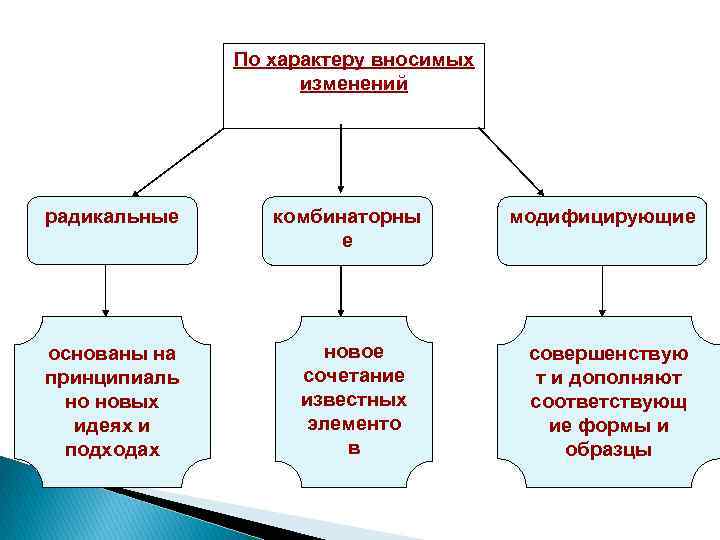 По характеру вносимых изменений

радикальные

комбинаторные

модифицирующие

основаны на принципиально новых идеях и подходах

новое сочетание известных элементов

совершенствуют и дополняют соответствующие формы и образцы